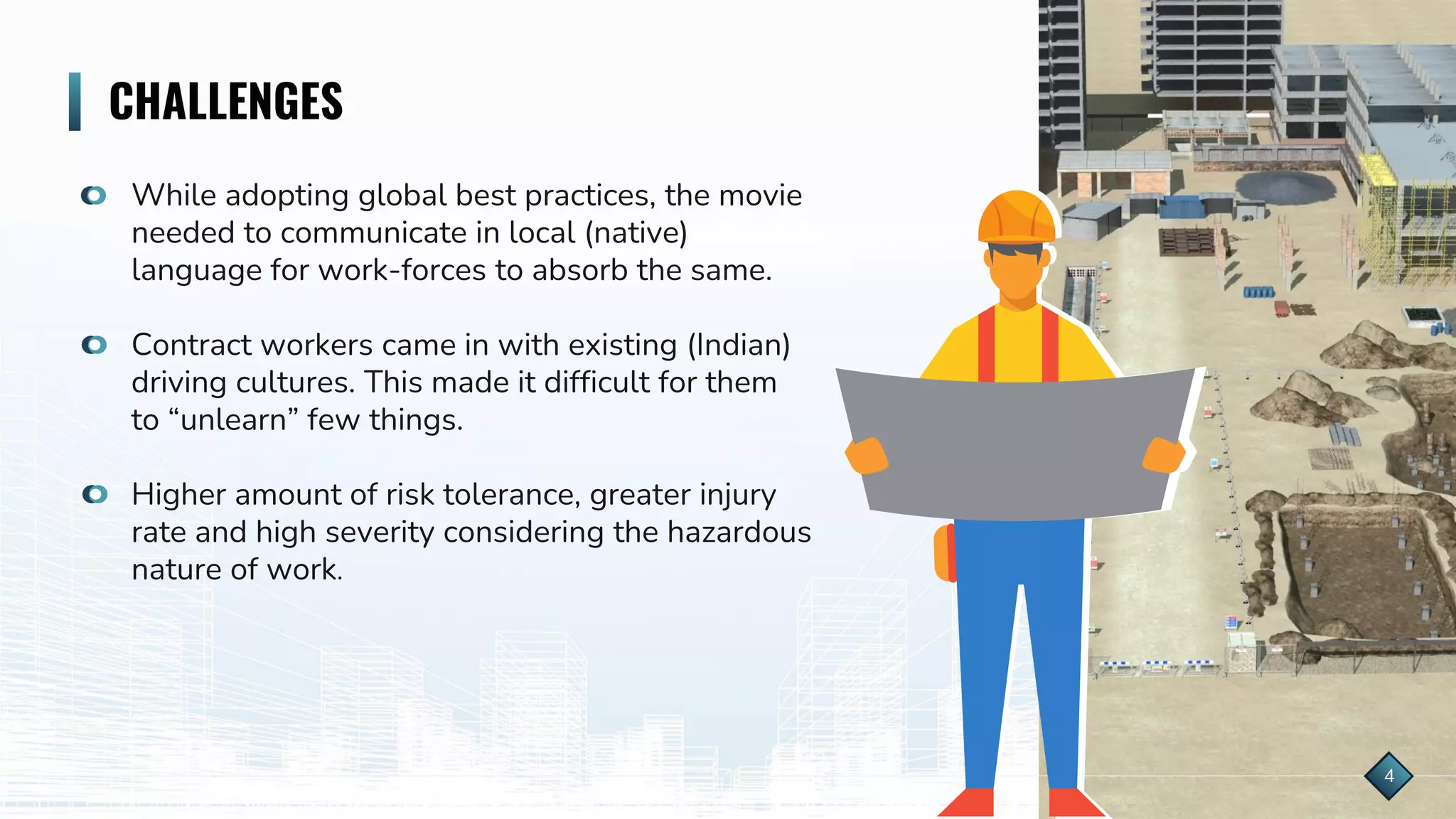 CHALLENGES

While adopting global best practices, the movie needed to communicate in local (native) language for work-forces to absorb the same.

Contract workers came in with existing (Indian) driving cultures. This made it difficult for them to “unlearn” few things.

Higher amount of risk tolerance, greater injury rate and high severity considering the hazardous nature of work.

4